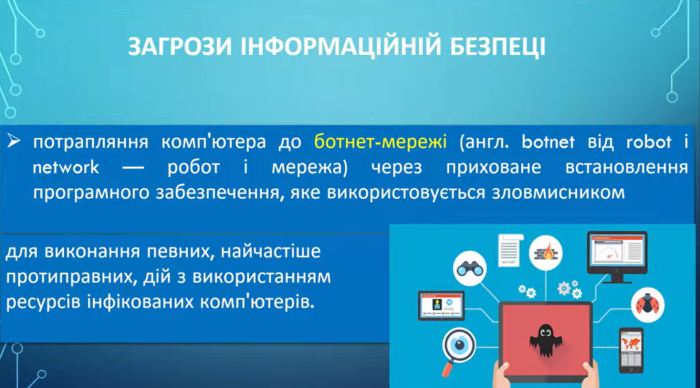 ЗАГРОЗИ ІНФОРМАЦІЙНІЙ БЕЗПЕЦІ

➢ потрапляння комп'ютера до ботнет-мережі (англ. botnet від robot і network — робот і мережа) через приховане встановлення програмного забезпечення, яке використовується зловмисником

для виконання певних, найчастіше протиправних, дій з використанням ресурсів інфікованих комп'ютерів.

REPORT